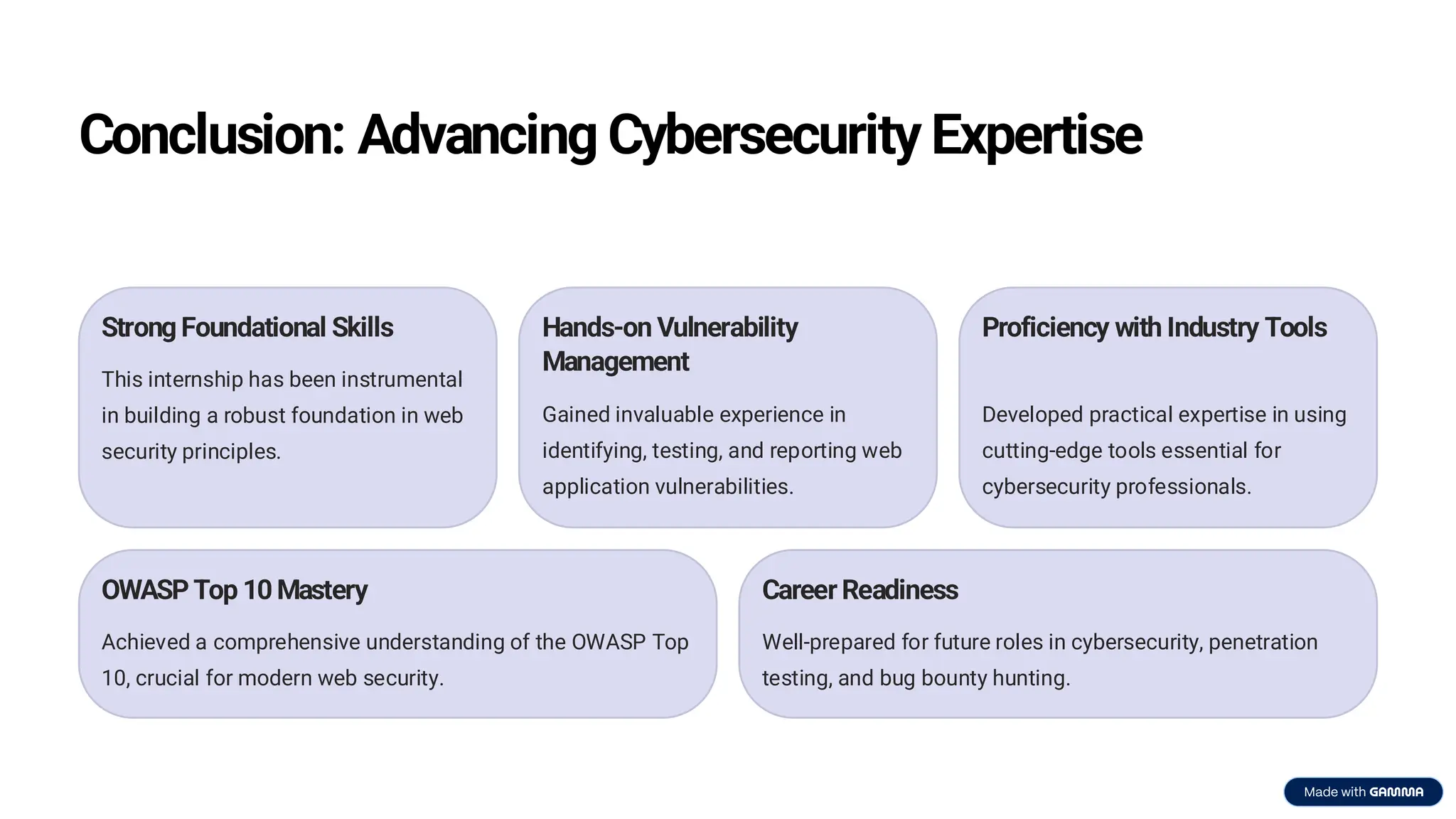 Conclusion: Advancing Cybersecurity Expertise

Strong Foundational Skills

This internship has been instrumental in building a robust foundation in web security principles.

Hands-on Vulnerability Management

Gained invaluable experience in identifying, testing, and reporting web application vulnerabilities.

Proficiency with Industry Tools

Developed practical expertise in using cutting-edge tools essential for cybersecurity professionals.

OWASP Top 10 Mastery

Achieved a comprehensive understanding of the OWASP Top 10, crucial for modern web security.

Career Readiness

Well-prepared for future roles in cybersecurity, penetration testing, and bug bounty hunting.

Made with GAMMA